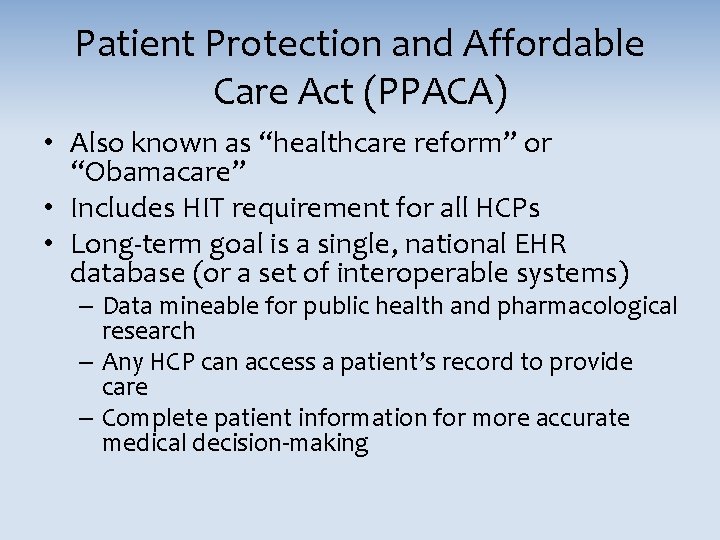 Patient Protection and Affordable Care Act (PPACA)

• Also known as “healthcare reform” or “Obamacare”
• Includes HIT requirement for all HCPs
• Long-term goal is a single, national EHR database (or a set of interoperable systems)
– Data mineable for public health and pharmacological research
– Any HCP can access a patient’s record to provide care
– Complete patient information for more accurate medical decision-making